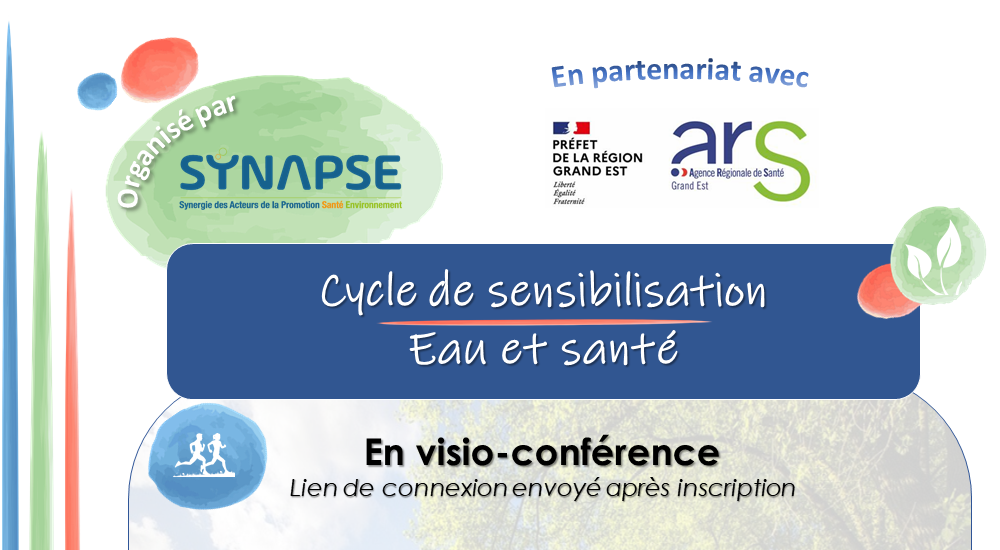 Organisé par
SYNAPSE
Synergie des Acteurs de la Promotion Santé Environnement

En partenariat avec

PRÉFET DE LA RÉGION GRAND EST
Liberté
Égalité
Fraternité

ars
Agence Régionale de Santé
Grand Est

Cycle de sensibilisation
Eau et santé

En visio-conférence
Lien de connexion envoyé après inscription